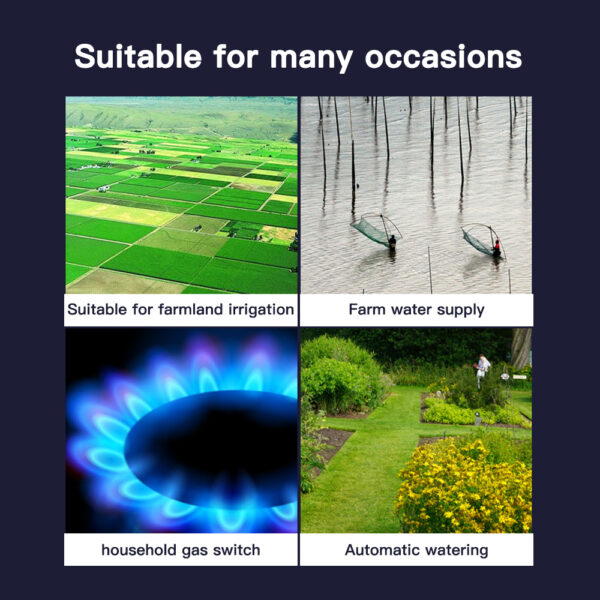 Suitable for many occasions

Suitable for farmland irrigation

Farm water supply

household gas switch

Automatic watering